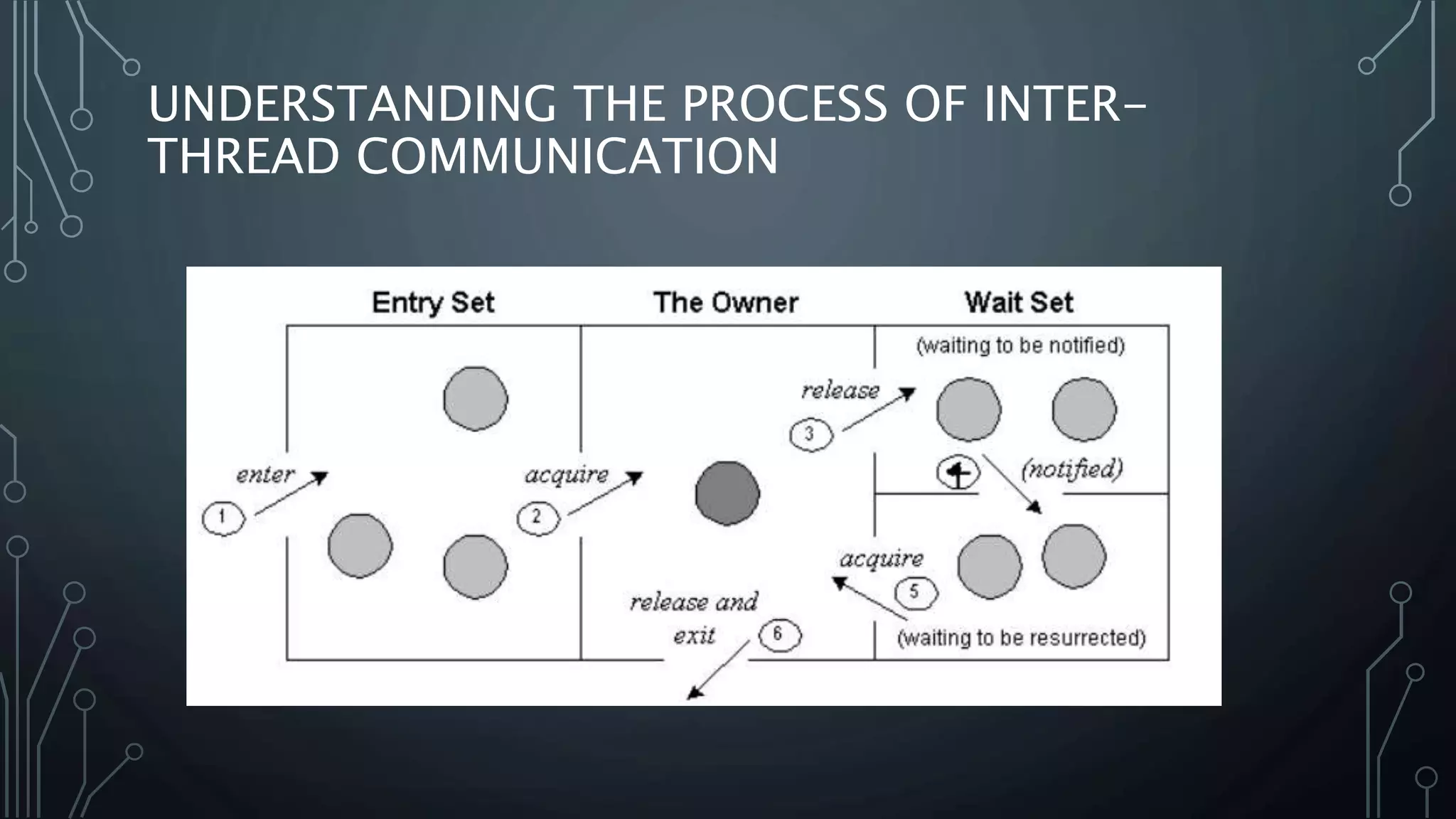 UNDERSTANDING THE PROCESS OF INTER-THREAD COMMUNICATION

Entry Set

The Owner

Wait Set

(waiting to be notified)

release

3

enter

1

acquire

2

4

(notified)

acquire

5

release and exit

6

(waiting to be resurrected)